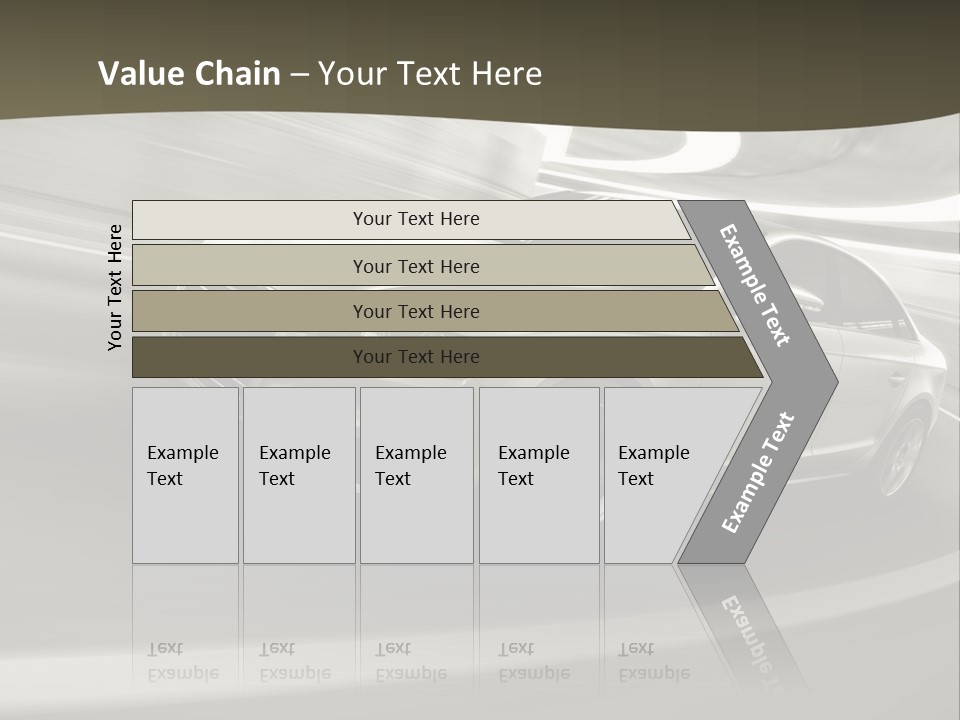 Value Chain – Your Text Here

Your Text Here

Your Text Here

Your Text Here

Your Text Here

Your Text Here

Example Text

Example Text

Example Text

Example Text

Example Text

Example Text

Example Text